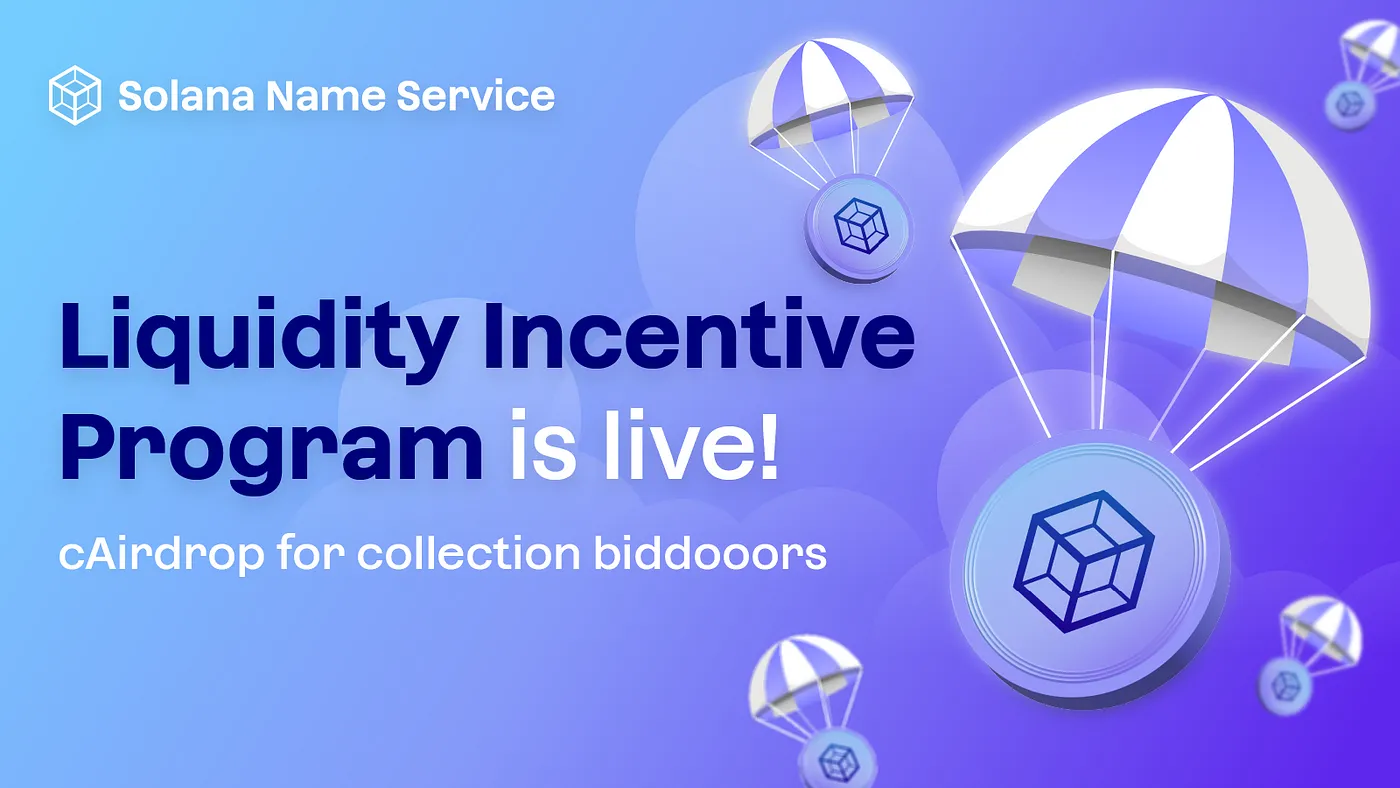 Solana Name Service

Liquidity Incentive Program is live!

cAirdrop for collection biddooors